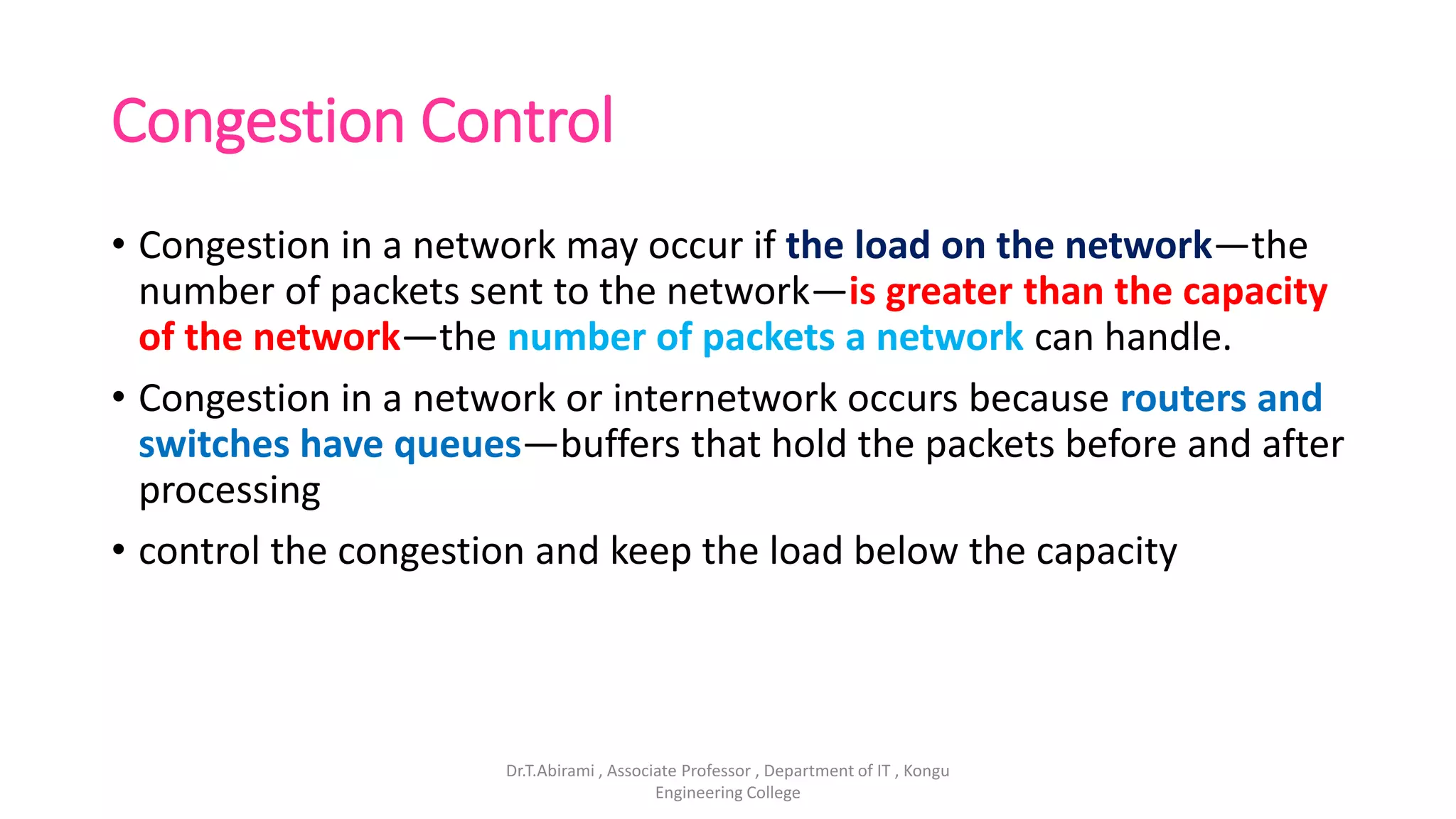 Congestion Control

• Congestion in a network may occur if the load on the network—the number of packets sent to the network—is greater than the capacity of the network—the number of packets a network can handle.

• Congestion in a network or internetwork occurs because routers and switches have queues—buffers that hold the packets before and after processing

• control the congestion and keep the load below the capacity

Dr.T.Abirami , Associate Professor , Department of IT , Kongu Engineering College